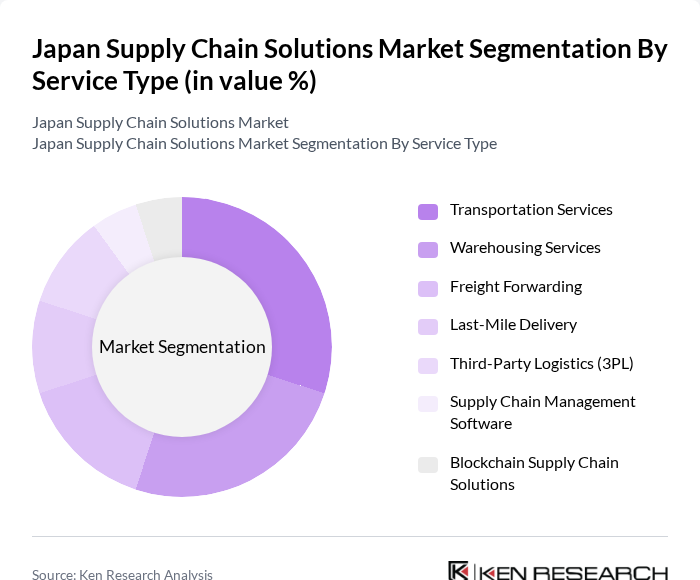 Japan Supply Chain Solutions Market Segmentation By Service Type (in value %)

Japan Supply Chain Solutions Market
Japan Supply Chain Solutions Market Segmentation By Service Type

Market Segmentation

Transportation Services
Warehousing Services
Freight Forwarding
Last-Mile Delivery
Third-Party Logistics (3PL)
Supply Chain Management Software
Blockchain Supply Chain Solutions

Source: Ken Research Analysis

KEN RESEARCH